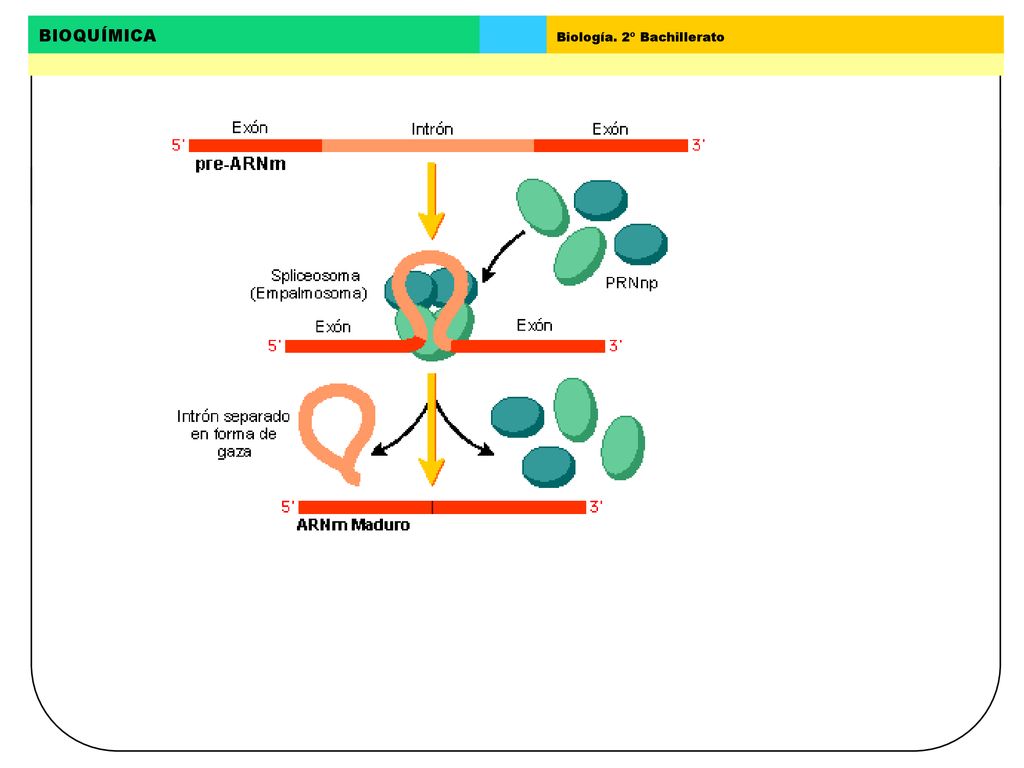 BIOQUÍMICA

Biología. 2º Bachillerato

Exón

Intrón

Exón

5'

3'

pre-ARNm

Spliceosoma
(Empalmosoma)

PRNnp

Exón

Exón

5'

3'

Intrón separado
en forma de
gaza

5'

3'

ARNm Maduro